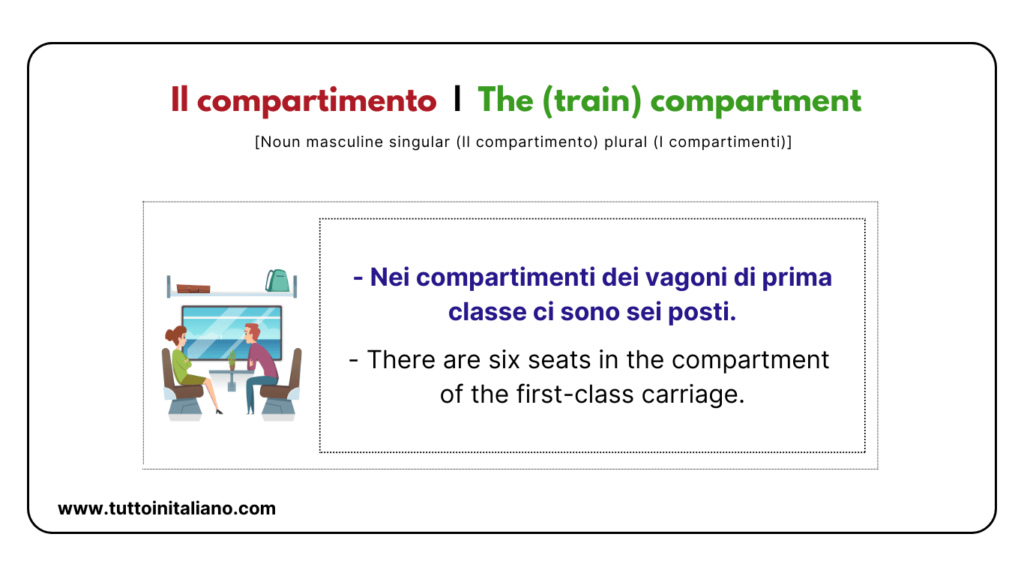 Il compartimento | The (train) compartment

[Noun masculine singular (Il compartimento) plural (I compartimenti)]

- Nei compartimenti dei vagoni di prima classe ci sono sei posti.

- There are six seats in the compartment of the first-class carriage.

www.tuttoinitaliano.com